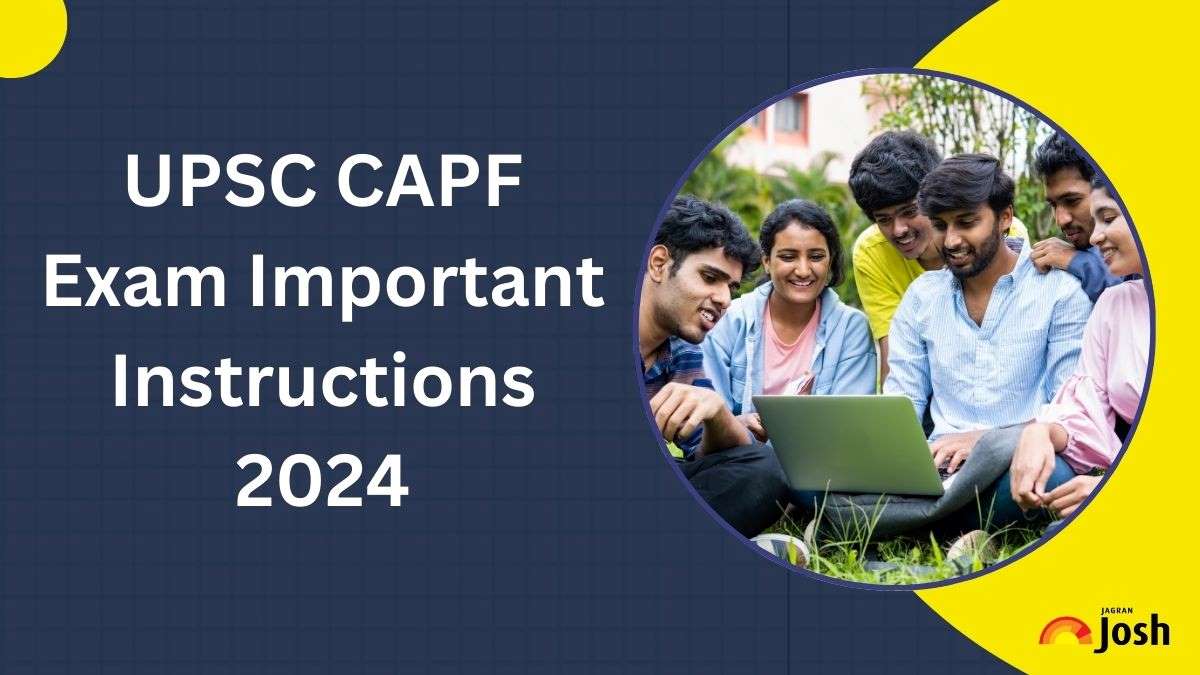 UPSC CAPF Exam Important Instructions 2024

JAGRAN
Josh